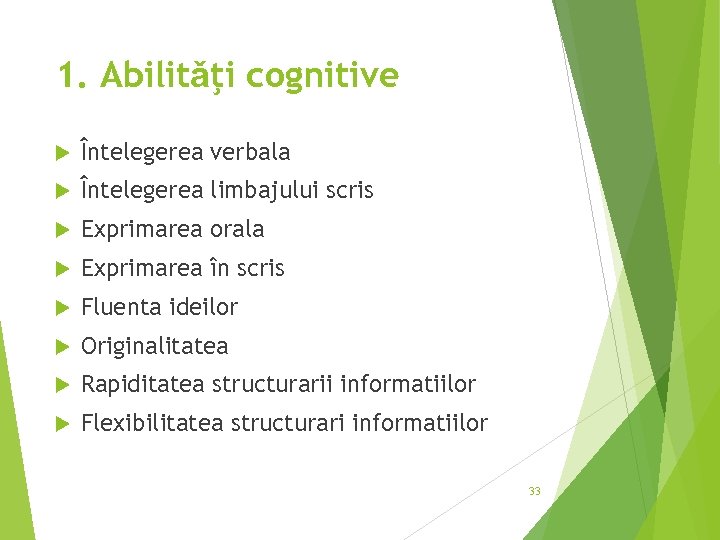 1. Abilităţi cognitive

Întelegerea verbala
Întelegerea limbajului scris
Exprimarea orala
Exprimarea în scris
Fluenta ideilor
Originalitatea
Rapiditatea structurarii informatiilor
Flexibilitatea structurari informatiilor

33